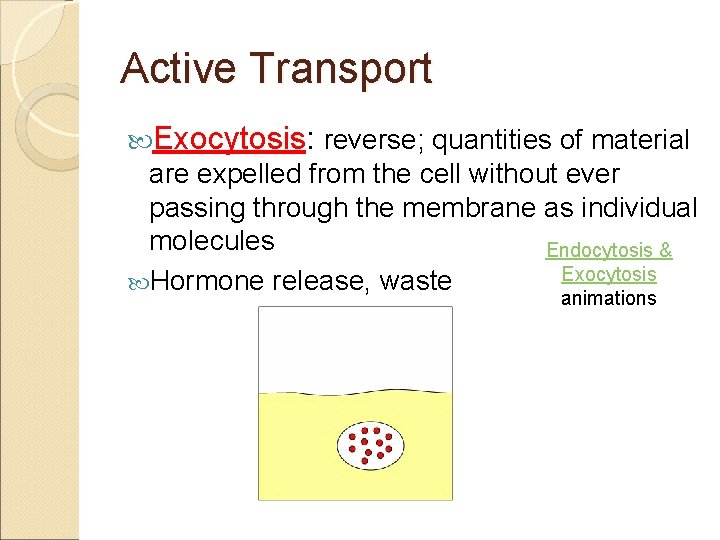 Active Transport

Exocytosis: reverse; quantities of material are expelled from the cell without ever passing through the membrane as individual molecules

Hormone release, waste

Endocytosis & Exocytosis animations